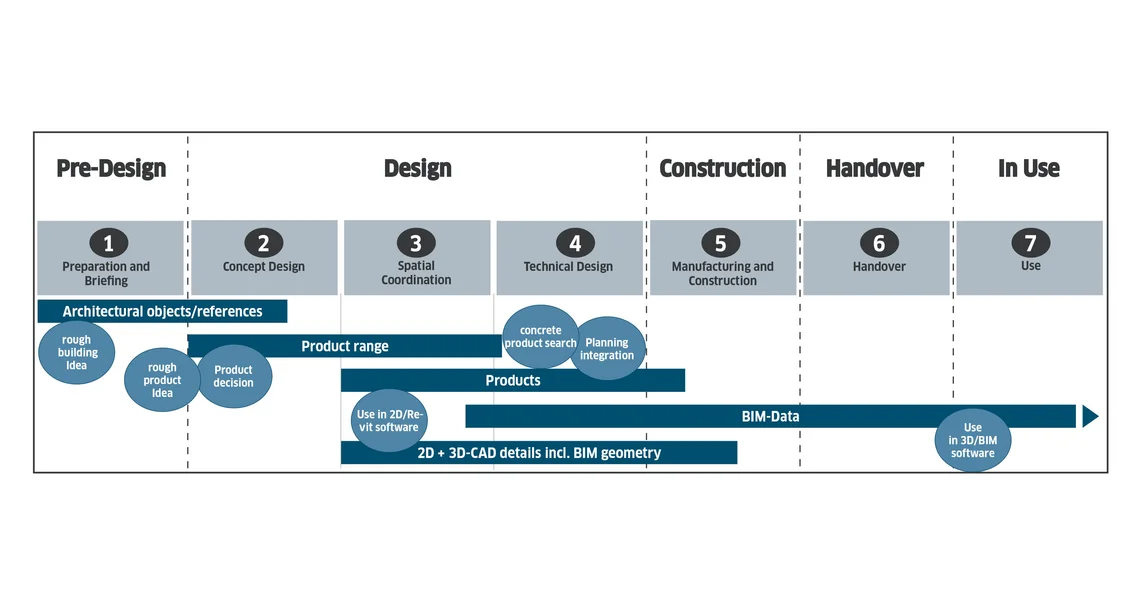 Pre-Design

Design

Construction

Handover

In Use

1
Preparation and Briefing

2
Concept Design

3
Spatial Coordination

4
Technical Design

5
Manufacturing and Construction

6
Handover

7
Use

Architectural objects/references

rough building idea

rough product idea

Product decision

Product range

concrete product search

Planning integration

Products

Use in 2D/Revit software

BIM-Data

Use in 3D/BIM software

2D + 3D-CAD details incl. BIM geometry